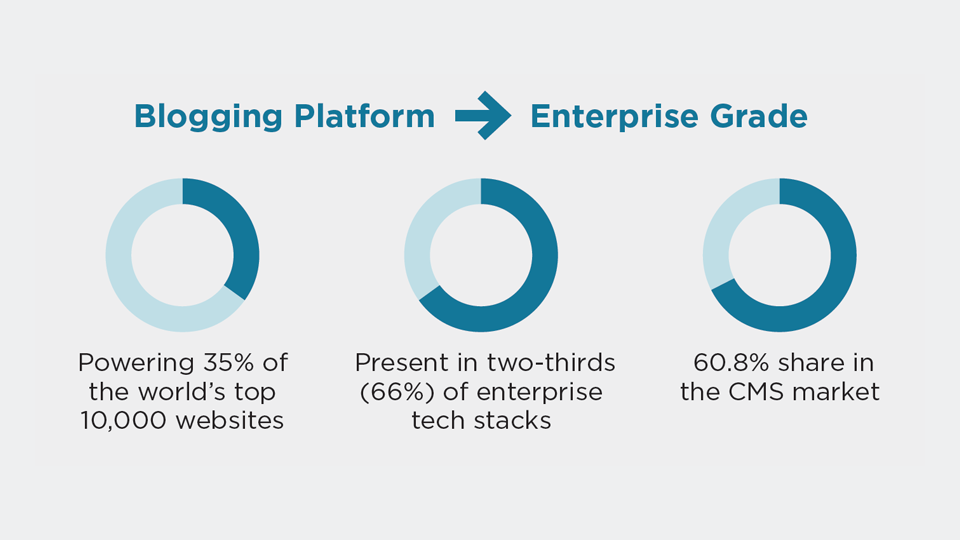 Blogging Platform → Enterprise Grade

Powering 35% of the world's top 10,000 websites

Present in two-thirds (66%) of enterprise tech stacks

60.8% share in the CMS market